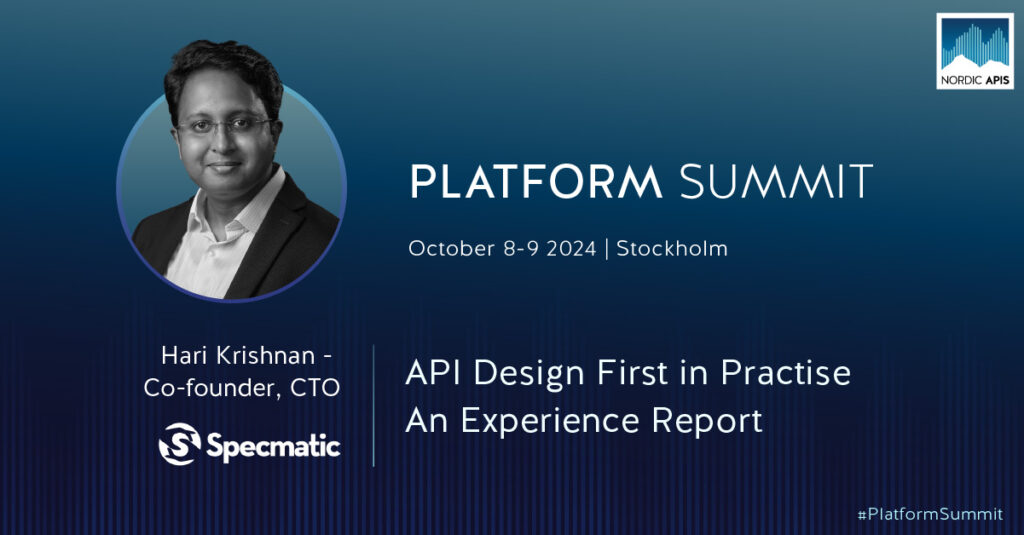 NORDIC APIS

PLATFORM SUMMIT

October 8-9 2024 | Stockholm

Hari Krishnan - Co-founder, CTO

Specmatic

API Design First in Practise
An Experience Report

#PlatformSummit